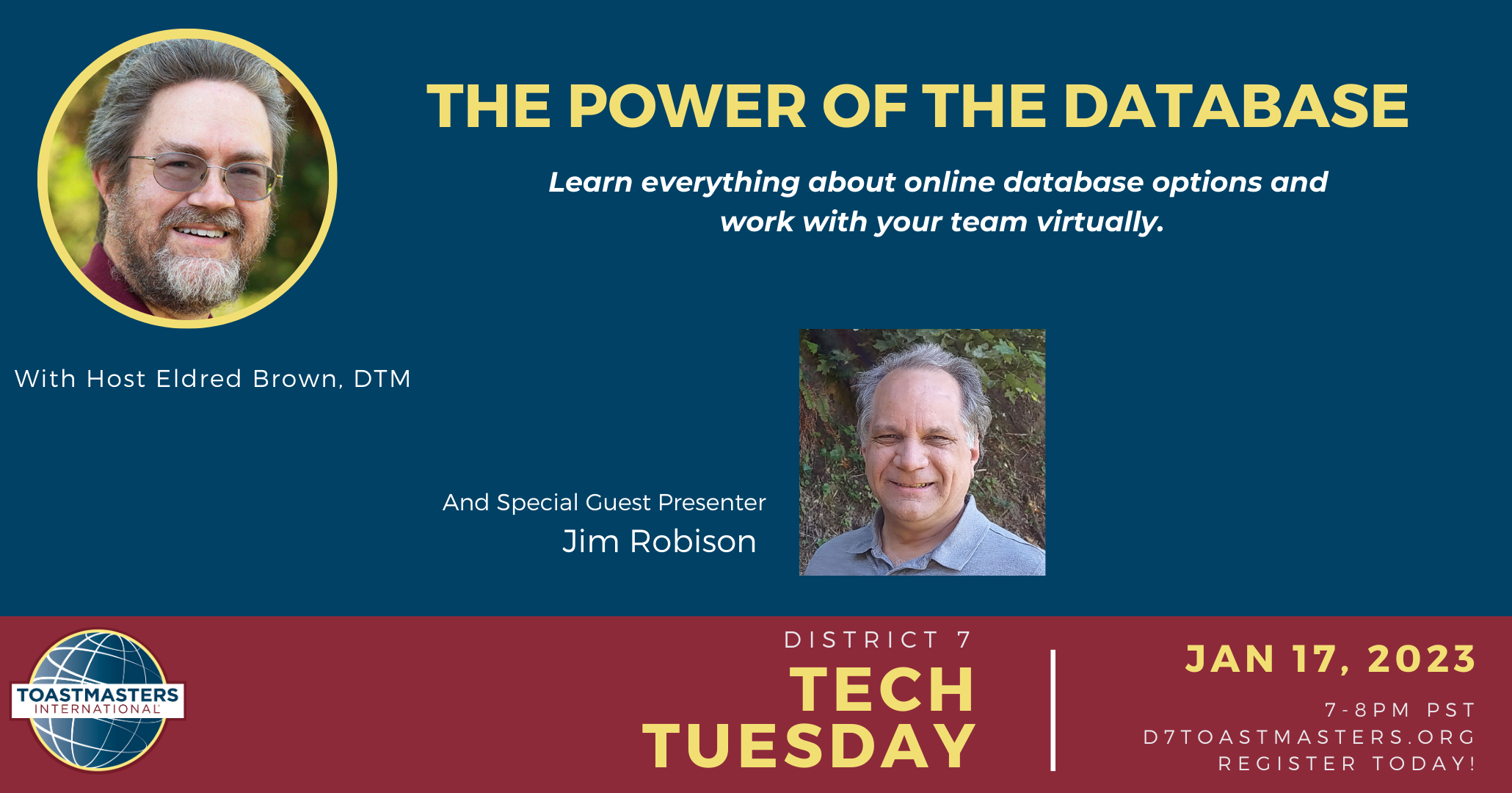 THE POWER OF THE DATABASE

Learn everything about online database options and work with your team virtually.

With Host Eldred Brown, DTM

And Special Guest Presenter
Jim Robison

TOASTMASTERS INTERNATIONAL

DISTRICT 7
TECH TUESDAY

JAN 17, 2023
7-8PM PST
D7TOASTMASTERS.ORG
REGISTER TODAY!